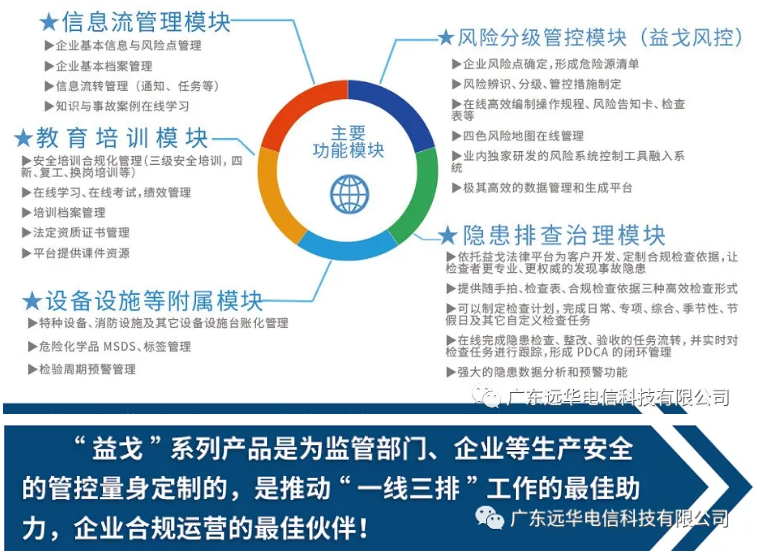 ★信息流管理模块

▶企业基本信息与风险点管理

▶企业基本档案管理

▶信息流转管理（通知、任务等）

▶知识与事故案例在线学习

★教育培训模块

▶安全培训合规化管理（三级安全培训，四新、复工、换岗培训等）

▶在线学习、在线考试，绩效管理

▶培训档案管理

▶法定资质证书管理

▶平台提供课件资源

★设备设施等附属模块

▶特种设备、消防设施及其它设备设施台账化管理

▶危险化学品 MSDS、标签管理

▶检验周期预警管理

主要功能模块

★风险分级管控模块（益戈风控）

▶企业风险点确定，形成危险源清单

▶风险辨识、分级、管控措施制定

▶在线高效编制操作规程、风险告知卡、检查表等

▶四色风险地图在线管理

▶业内独家研发的风险系统控制工具融入系统

▶极其高效的数据管理和生成平台

★隐患排查治理模块

▶依托益戈法律平台为客户开发、定制合规检查依据，让检查者更专业、更权威的发现事故隐患

▶提供随手拍、检查表、合规检查依据三种高效检查形式

▶可以制定检查计划，完成日常、专项、综合、季节性、节假日及其它自定义检查任务

▶在线完成隐患检查、整改、验收的任务流转，并实时对检查任务进行跟踪，形成 PDCA 的闭环管理

▶强大的隐患数据分析和预警功能

广东远华电信科技有限公司

“益戈”系列产品是为监管部门、企业等生产安全的管控量身定制的，是推动“一线三排”工作的最佳助力，企业合规运营的最佳伙伴！

广东远华电信科技有限公司